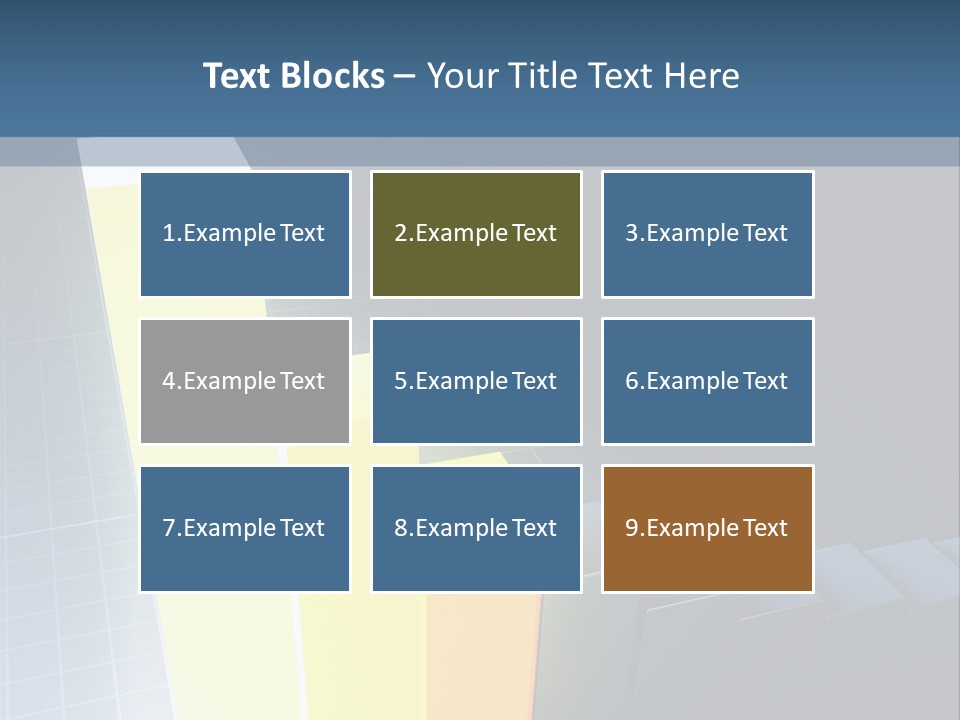 Text Blocks – Your Title Text Here

1.Example Text

2.Example Text

3.Example Text

4.Example Text

5.Example Text

6.Example Text

7.Example Text

8.Example Text

9.Example Text